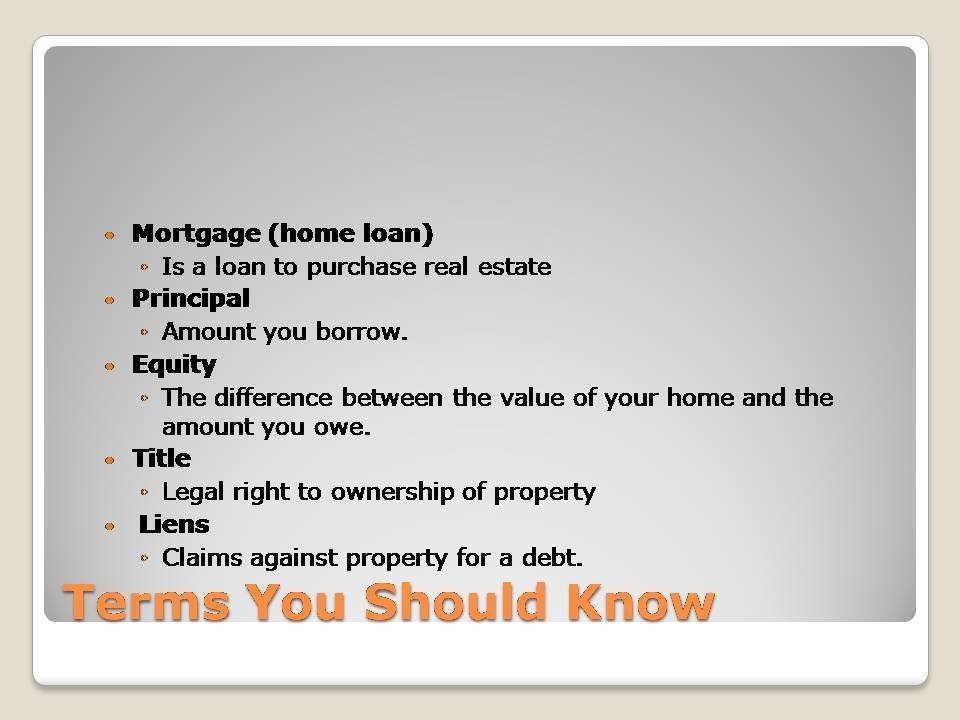 Mortgage (home loan)
Is a loan to purchase real estate
Principal
Amount you borrow.
Equity
The difference between the value of your home and the amount you owe.
Title
Legal right to ownership of property
Liens
Claims against property for a debt.

Terms You Should Know